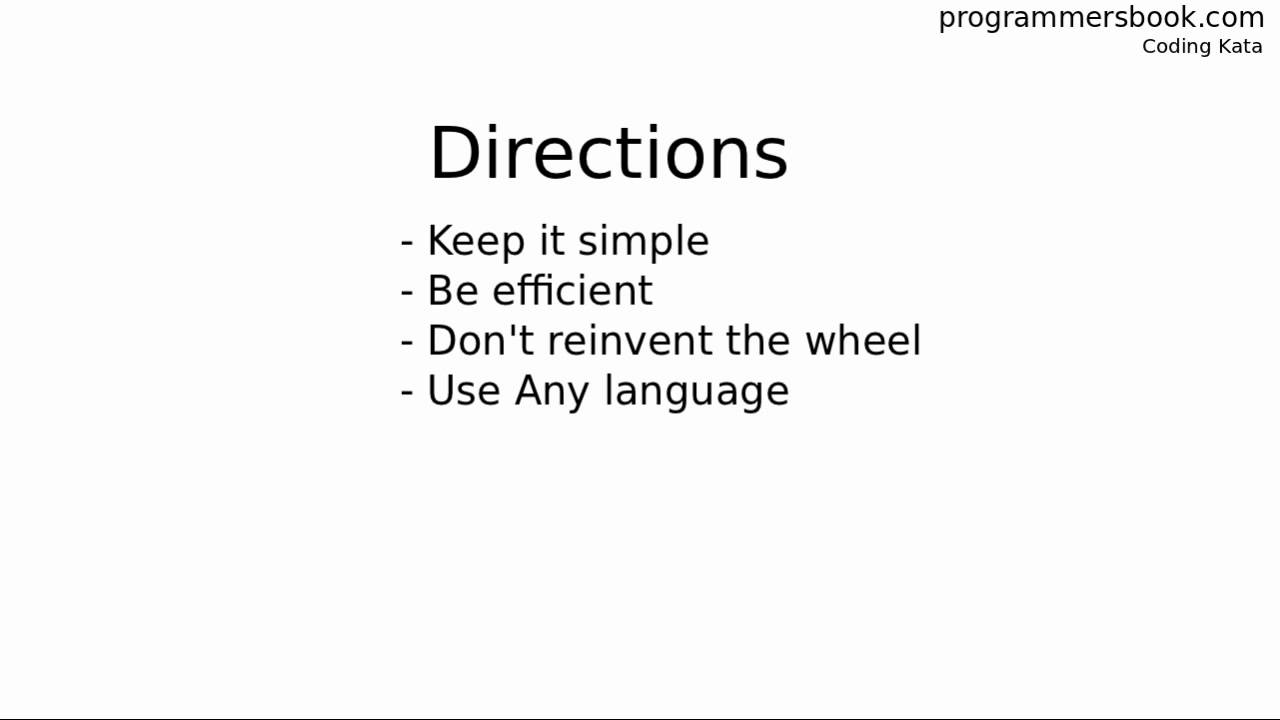 programmersbook.com
Coding Kata

Directions

- Keep it simple
- Be efficient
- Don't reinvent the wheel
- Use Any language